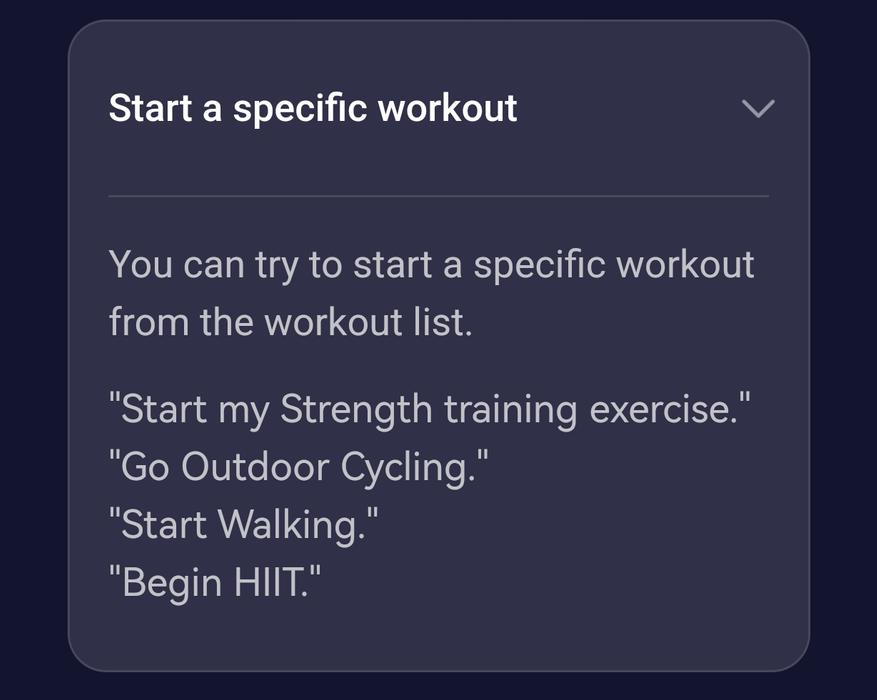 Start a specific workout

You can try to start a specific workout from the workout list.

"Start my Strength training exercise."
"Go Outdoor Cycling."
"Start Walking."
"Begin HIIT."